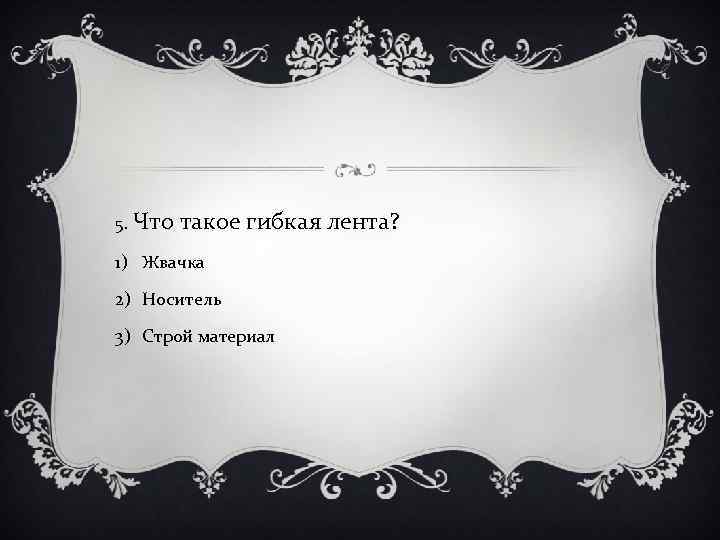 5. Что такое гибкая лента?

1) Жвачка

2) Носитель

3) Строй материал